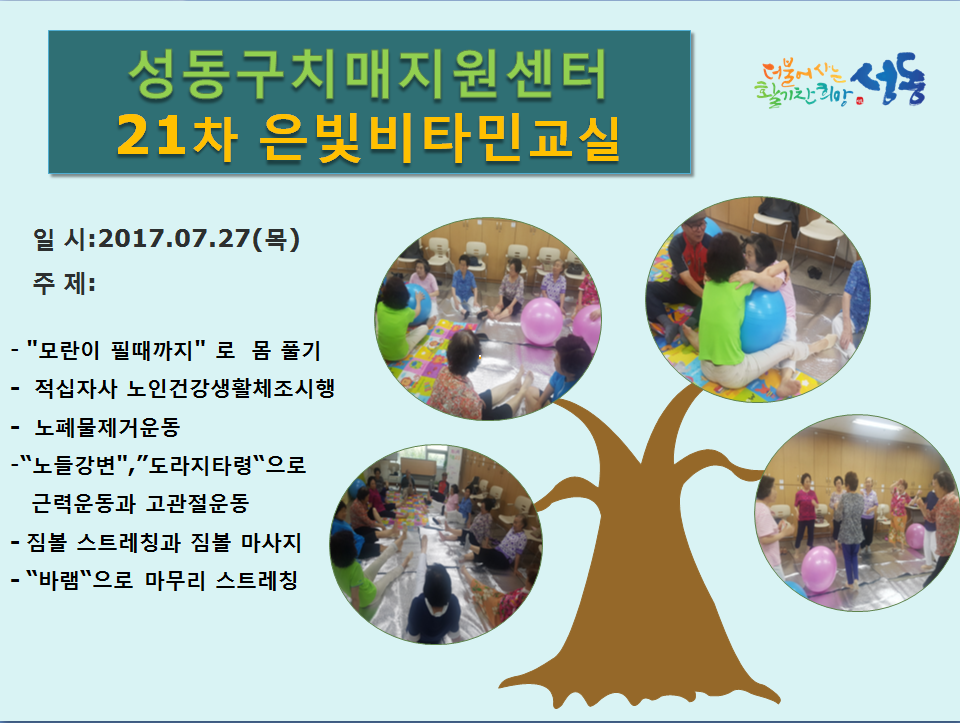 성동구치매지원센터
21차 은빛비타민교실

더불어 사는 활기찬 희망 성동

일 시:2017.07.27(목)

주 제:

- "모란이 필때까지" 로 몸 풀기

- 적십자사 노인건강생활체조시행

- 노폐물제거운동

-"노들강변","도라지타령"으로 근력운동과 고관절운동

- 짐볼 스트레칭과 짐볼 마사지

- "바램"으로 마무리 스트레칭